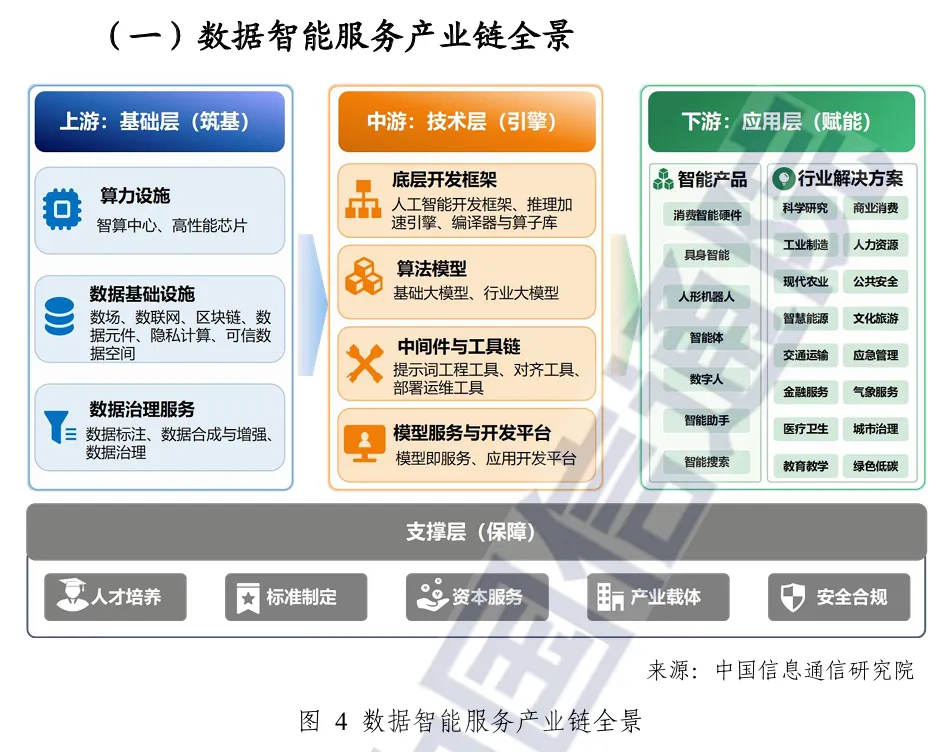 （一）数据智能服务产业链全景

上游：基础层（筑基）

算力设施
智算中心、高性能芯片

数据基础设施
数场、数联网、区块链、数据元件、隐私计算、可信数据空间

数据治理服务
数据标注、数据合成与增强、数据治理

中游：技术层（引擎）

底层开发框架
人工智能开发框架、推理加速引擎、编译器与算子库

算法模型
基础大模型、行业大模型

中间件与工具链
提示词工程工具、对齐工具、部署运维工具

模型服务与开发平台
模型即服务、应用开发平台

下游：应用层（赋能）

智能产品
消费智能硬件
具身智能
人形机器人
智能体
数字人
智能助手
智能搜索

行业解决方案
科学研究
商业消费
工业制造
人力资源
现代农业
公共安全
智慧能源
文化旅游
交通运输
应急管理
金融服务
气象服务
医疗卫生
城市治理
教育教学
绿色低碳

支撑层（保障）
人才培养
标准制定
资本服务
产业载体
安全合规

来源：中国信息通信研究院

图 4 数据智能服务产业链全景